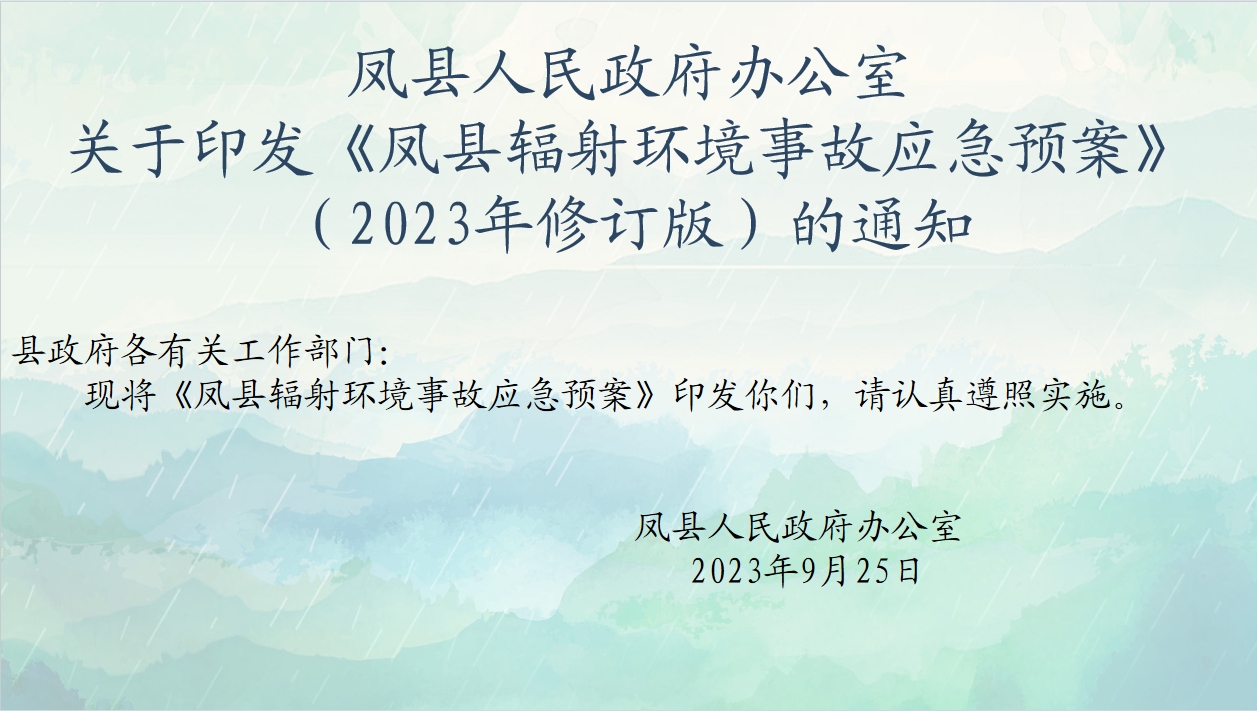 凤县人民政府办公室
关于印发《凤县辐射环境事故应急预案》
（2023年修订版）的通知

县政府各有关工作部门：
现将《凤县辐射环境事故应急预案》印发你们，请认真遵照实施。

凤县人民政府办公室
2023年9月25日